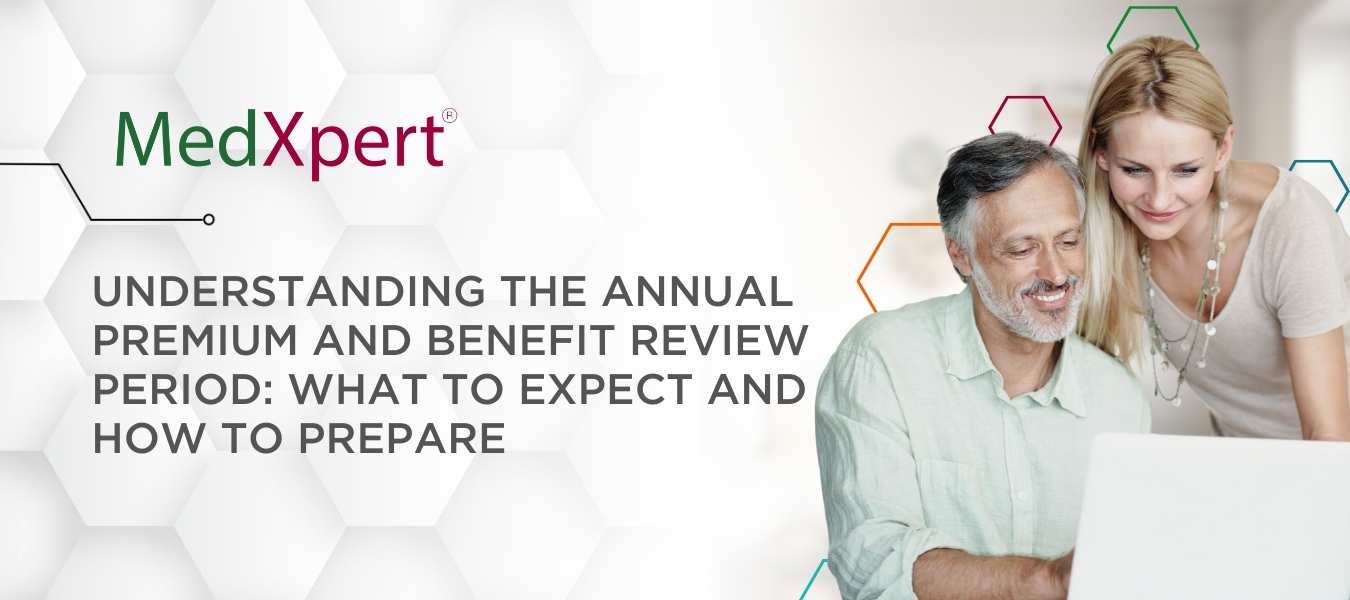 MedXpert®

UNDERSTANDING THE ANNUAL PREMIUM AND BENEFIT REVIEW PERIOD: WHAT TO EXPECT AND HOW TO PREPARE